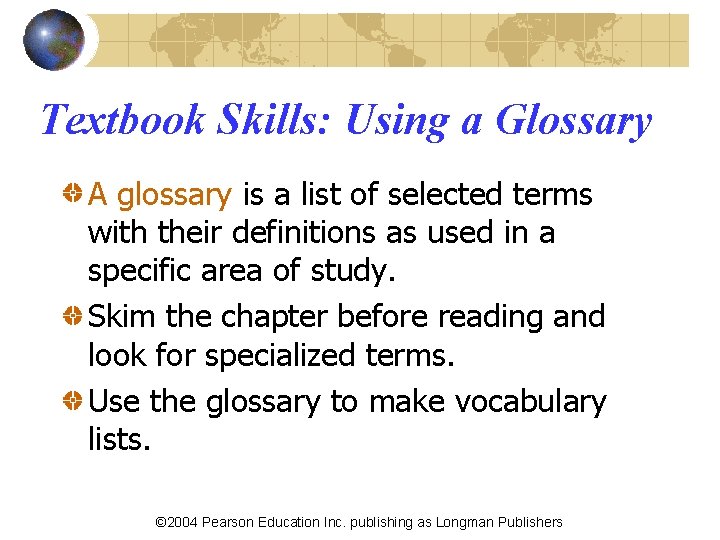 Textbook Skills: Using a Glossary

A glossary is a list of selected terms with their definitions as used in a specific area of study.

Skim the chapter before reading and look for specialized terms.

Use the glossary to make vocabulary lists.

©2004 Pearson Education Inc. publishing as Longman Publishers